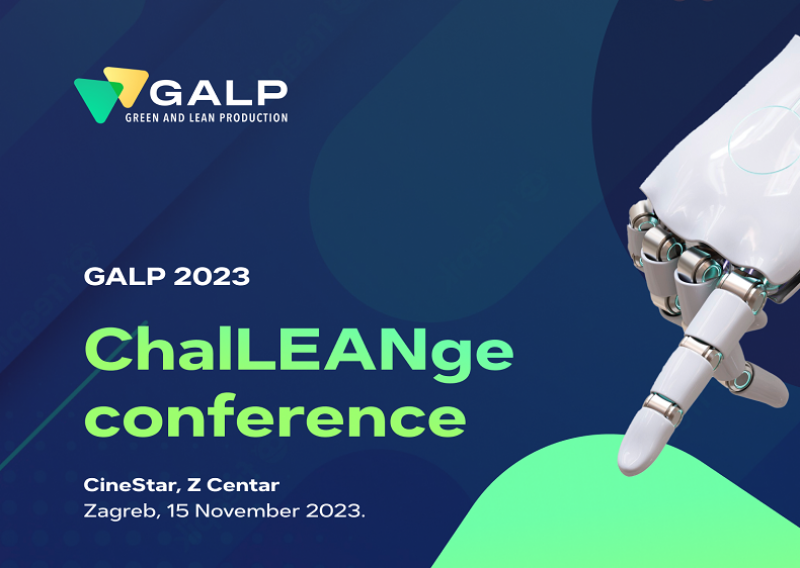 GALP
GREEN AND LEAN PRODUCTION

GALP 2023

ChalLEANge conference

CineStar, Z Centar
Zagreb, 15 November 2023.